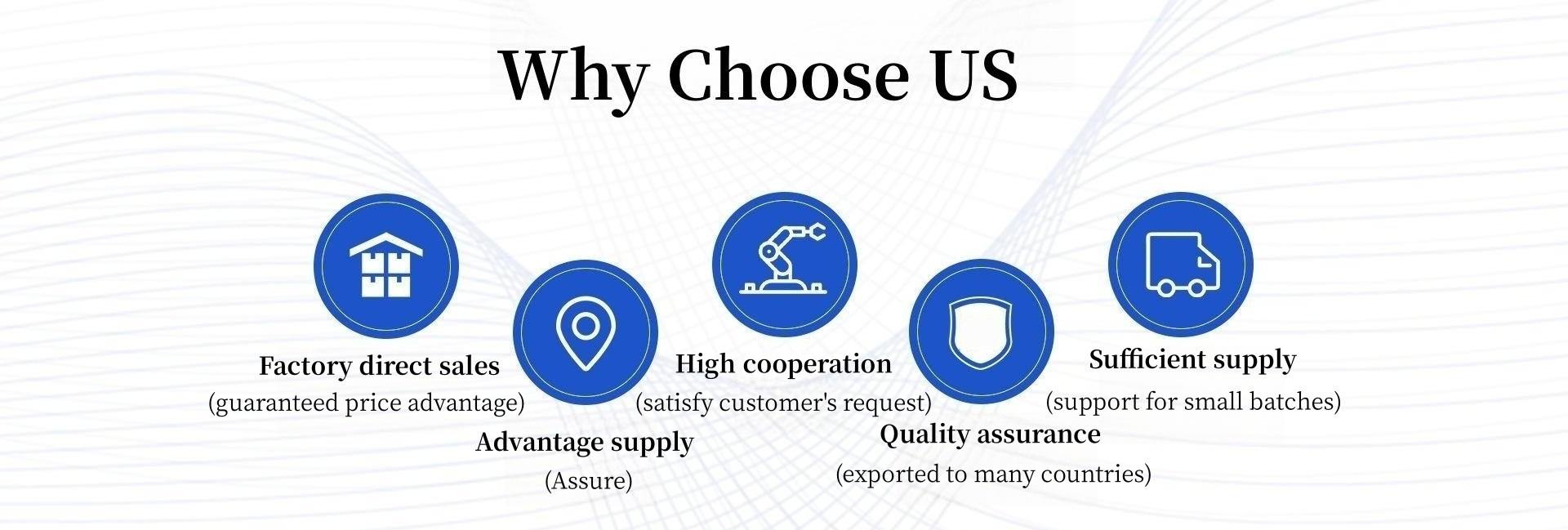 Why Choose US

Factory direct sales
(guaranteed price advantage)

Advantage supply
(Assure)

High cooperation
(satisfy customer's request)

Quality assurance
(exported to many countries)

Sufficient supply
(support for small batches)